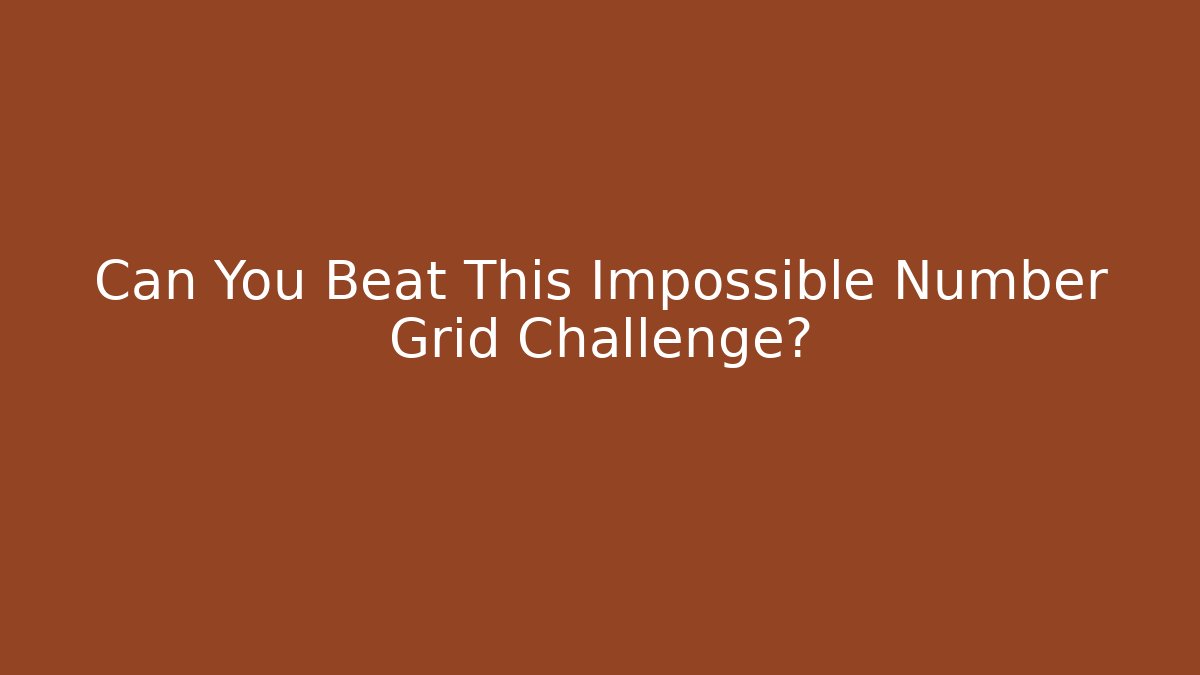 Can You Beat This Impossible Number Grid Challenge?